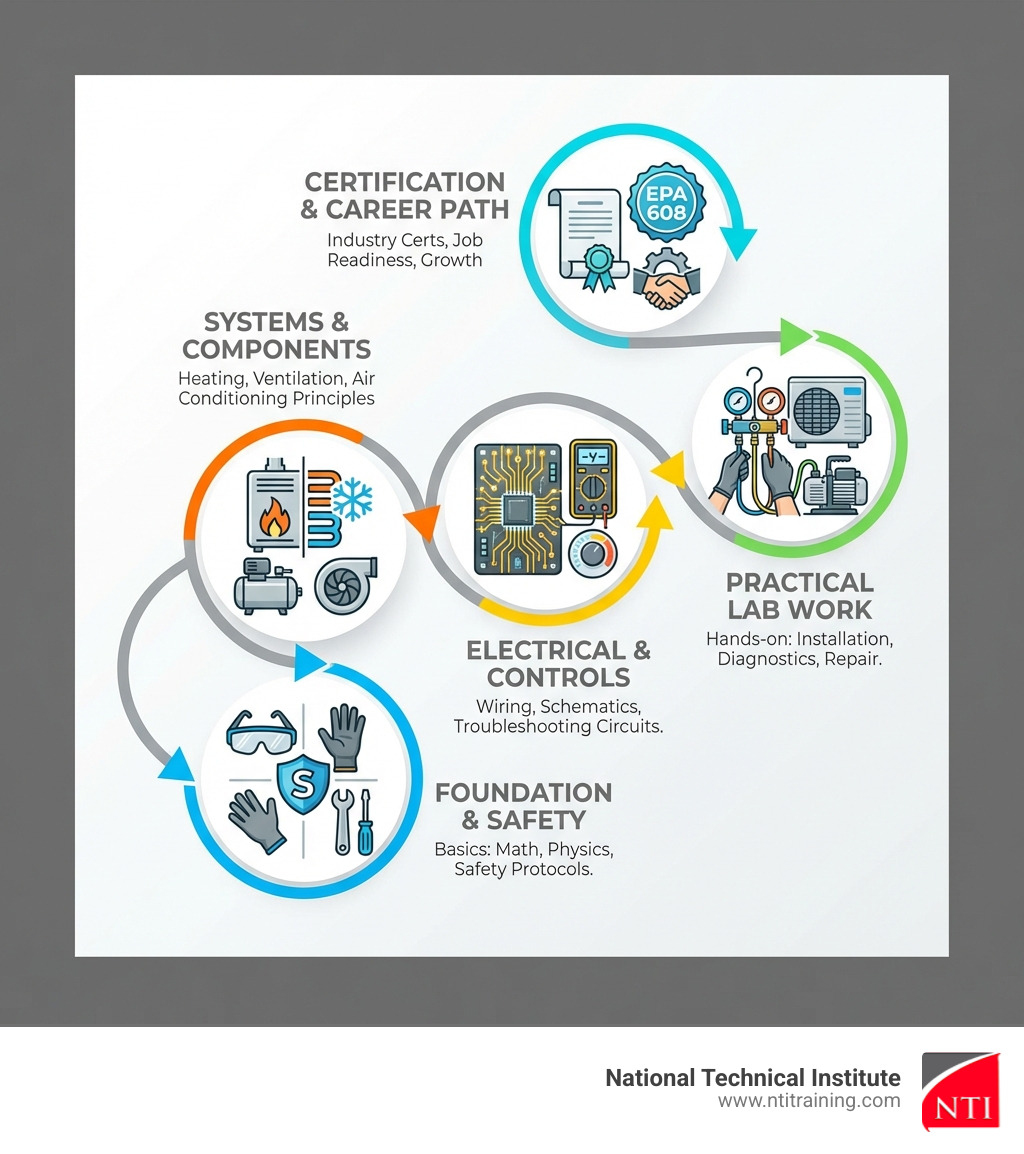 CERTIFICATION & CAREER PATH
Industry Certs, Job Readiness, Growth

EPA 608

SYSTEMS & COMPONENTS
Heating, Ventilation, Air Conditioning Principles

-y-

PRACTICAL LAB WORK
Hands-on: Installation, Diagnostics, Repair.

ELECTRICAL & CONTROLS
Wiring, Schematics, Troubleshooting Circuits.

S

FOUNDATION & SAFETY
Basics: Math, Physics, Safety Protocols.

National Technical Institute
www.ntitraining.com
NTI